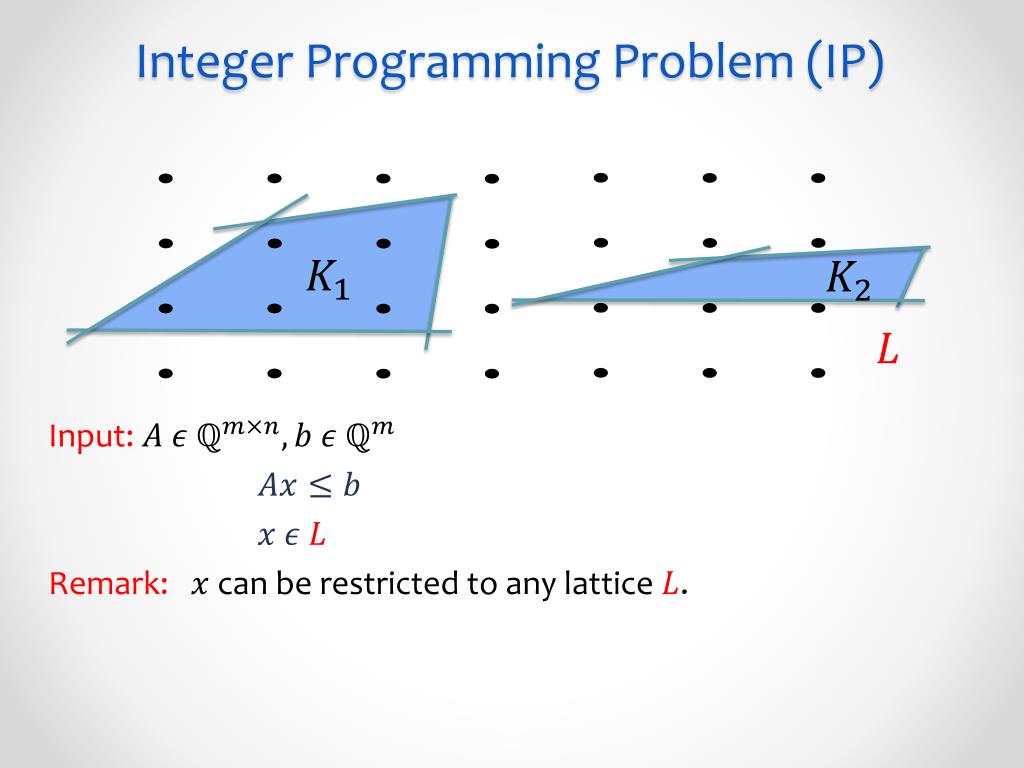 Integer Programming Problem (IP)

$K_1$

$K_2$

$L$

Input: $A \epsilon \mathbb{Q}^{m \times n}, b \epsilon \mathbb{Q}^m$

$Ax \leq b$

$x \epsilon L$

Remark: $x$ can be restricted to any lattice $L$.